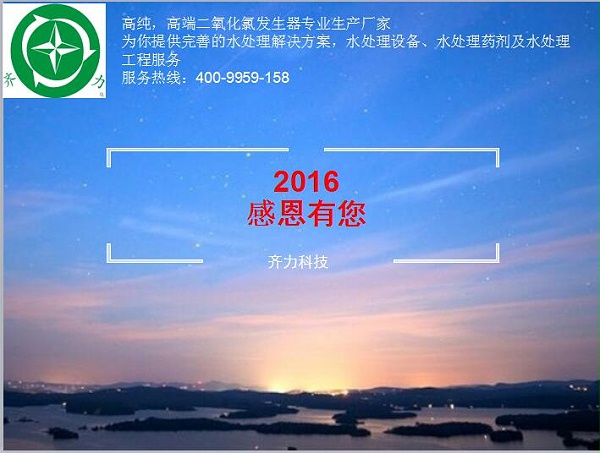 齐 力

高纯，高端二氧化氯发生器专业生产厂家
为你提供完善的水处理解决方案，水处理设备、水处理药剂及水处理工程服务
服务热线：400-9959-158

2016
感恩有您

齐力科技